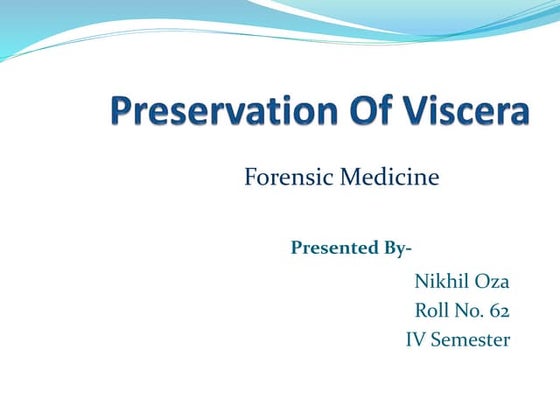 Preservation Of Viscera

Forensic Medicine

Presented By-

Nikhil Oza
Roll No. 62
IV Semester